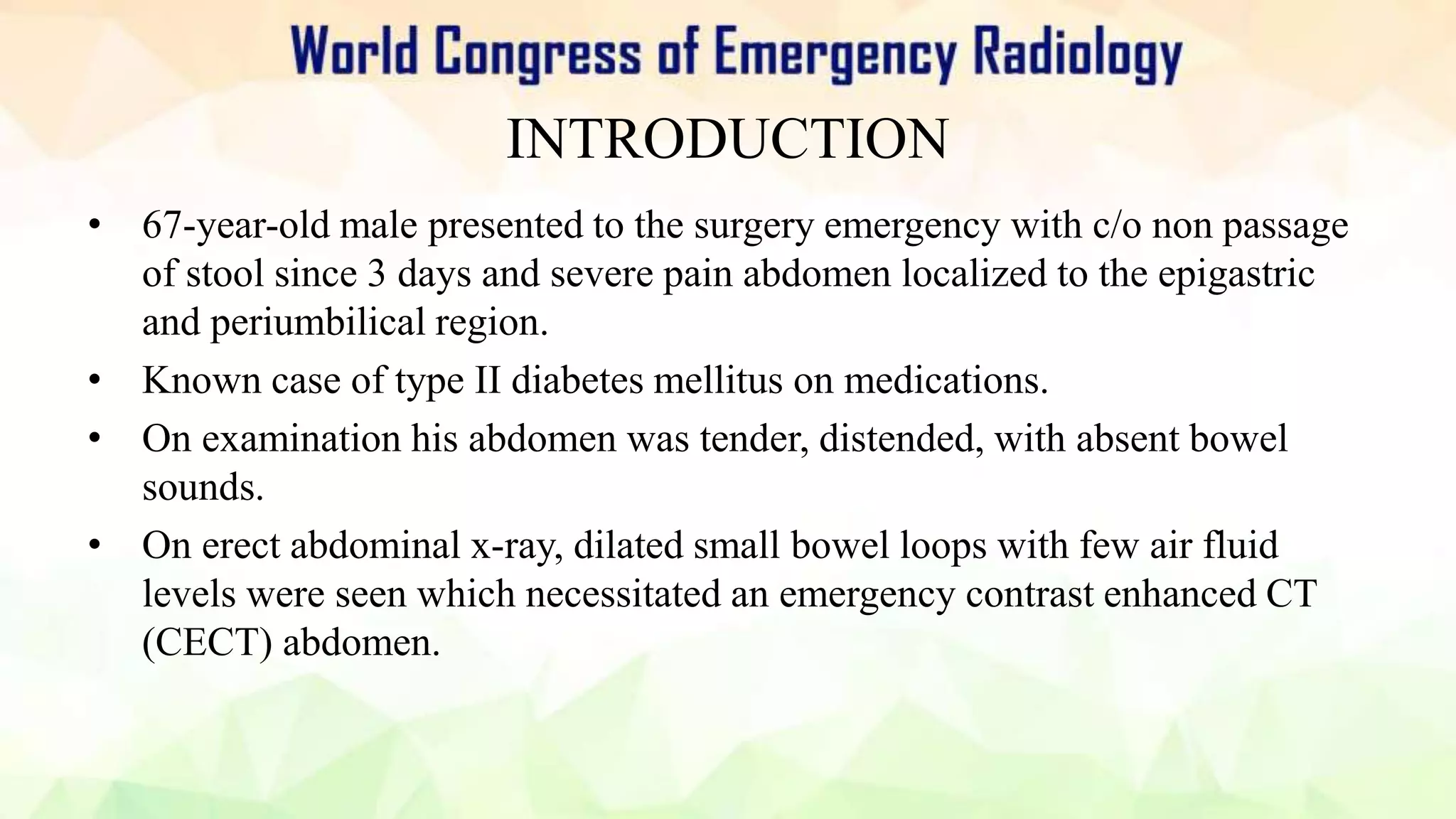 World Congress of Emergency Radiology

INTRODUCTION

• 67-year-old male presented to the surgery emergency with c/o non passage of stool since 3 days and severe pain abdomen localized to the epigastric and periumbilical region.
• Known case of type II diabetes mellitus on medications.
• On examination his abdomen was tender, distended, with absent bowel sounds.
• On erect abdominal x-ray, dilated small bowel loops with few air fluid levels were seen which necessitated an emergency contrast enhanced CT (CECT) abdomen.